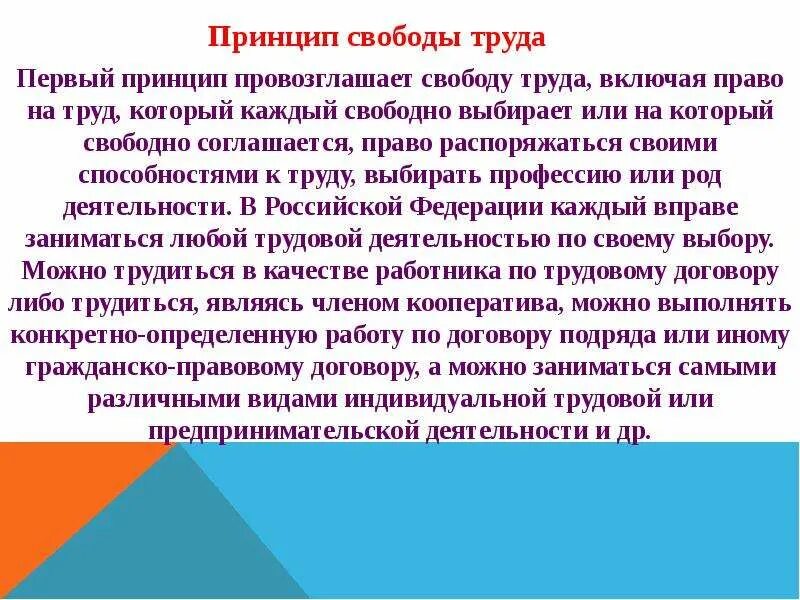 Принцип свободы труда

Первый принцип провозглашает свободу труда, включая право на труд, который каждый свободно выбирает или на который свободно соглашается, право распоряжаться своими способностями к труду, выбирать профессию или род деятельности. В Российской Федерации каждый вправе заниматься любой трудовой деятельностью по своему выбору. Можно трудиться в качестве работника по трудовому договору либо трудиться, являясь членом кооператива, можно выполнять конкретно-определенную работу по договору подряда или иному гражданско-правовому договору, а можно заниматься самыми различными видами индивидуальной трудовой или предпринимательской деятельности и др.